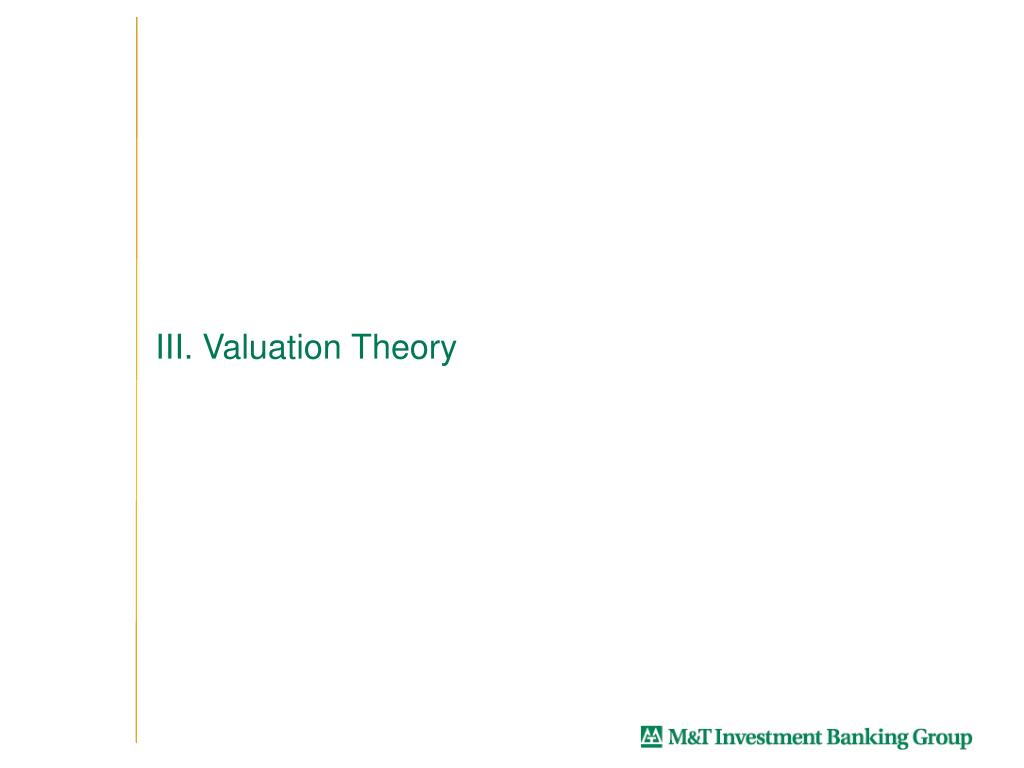 III. Valuation Theory

M&T Investment Banking Group